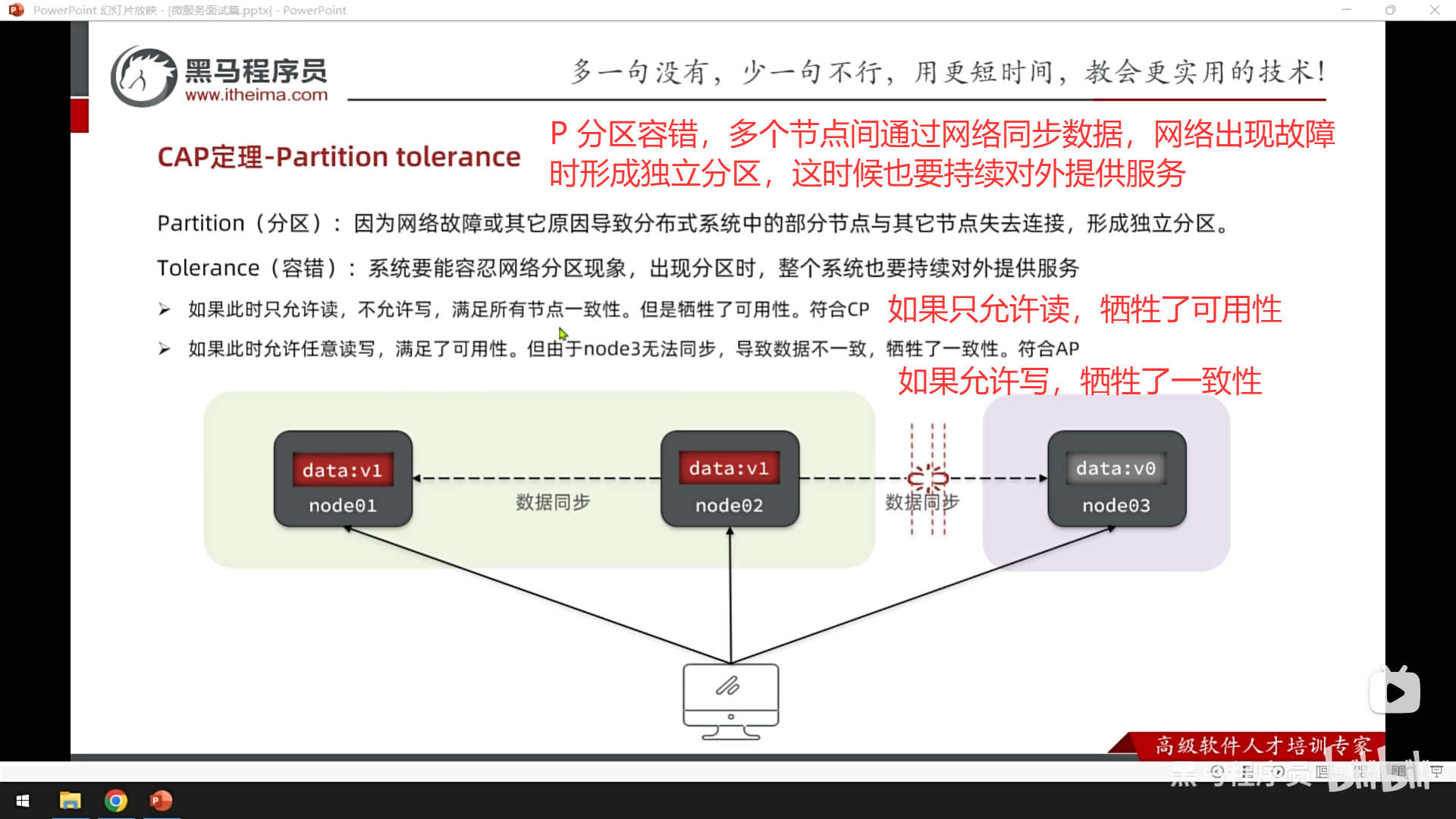 PowerPoint 幻灯片放映 - [微服务面试篇.pptx] - PowerPoint

黑马程序员
www.itheima.com

多一句没有，少一句不行，用更短时间，教会更实用的技术！

CAP定理-Partition tolerance

P 分区容错，多个节点间通过网络同步数据，网络出现故障时形成独立分区，这时候也要持续对外提供服务

Partition（分区）：因为网络故障或其它原因导致分布式系统中的部分节点与其它节点失去连接，形成独立分区。

Tolerance（容错）：系统要能容忍网络分区现象，出现分区时，整个系统也要持续对外提供服务

➤ 如果此时只允许读，不允许写，满足所有节点一致性。但是牺牲了可用性。符合CP

如果只允许读，牺牲了可用性

➤ 如果此时允许任意读写，满足了可用性。但由于node3无法同步，导致数据不一致，牺牲了一致性。符合AP

如果允许写，牺牲了一致性

data:v1
node01

数据同步

data:v1
node02

数据同步

data:v0
node03

高级软件人才培训专家

黑马程序员